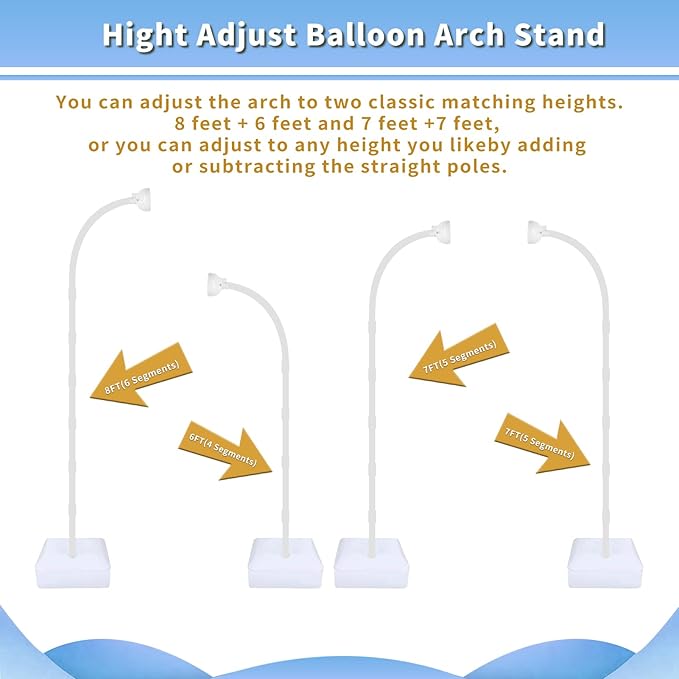 Hight Adjust Balloon Arch Stand

You can adjust the arch to two classic matching heights. 8 feet + 6 feet and 7 feet +7 feet, or you can adjust to any height you likeby adding or subtracting the straight poles.

8FT(6 Segments)

6FT(4 Segments)

7FT(5 Segments)

7FT(5 Segments)